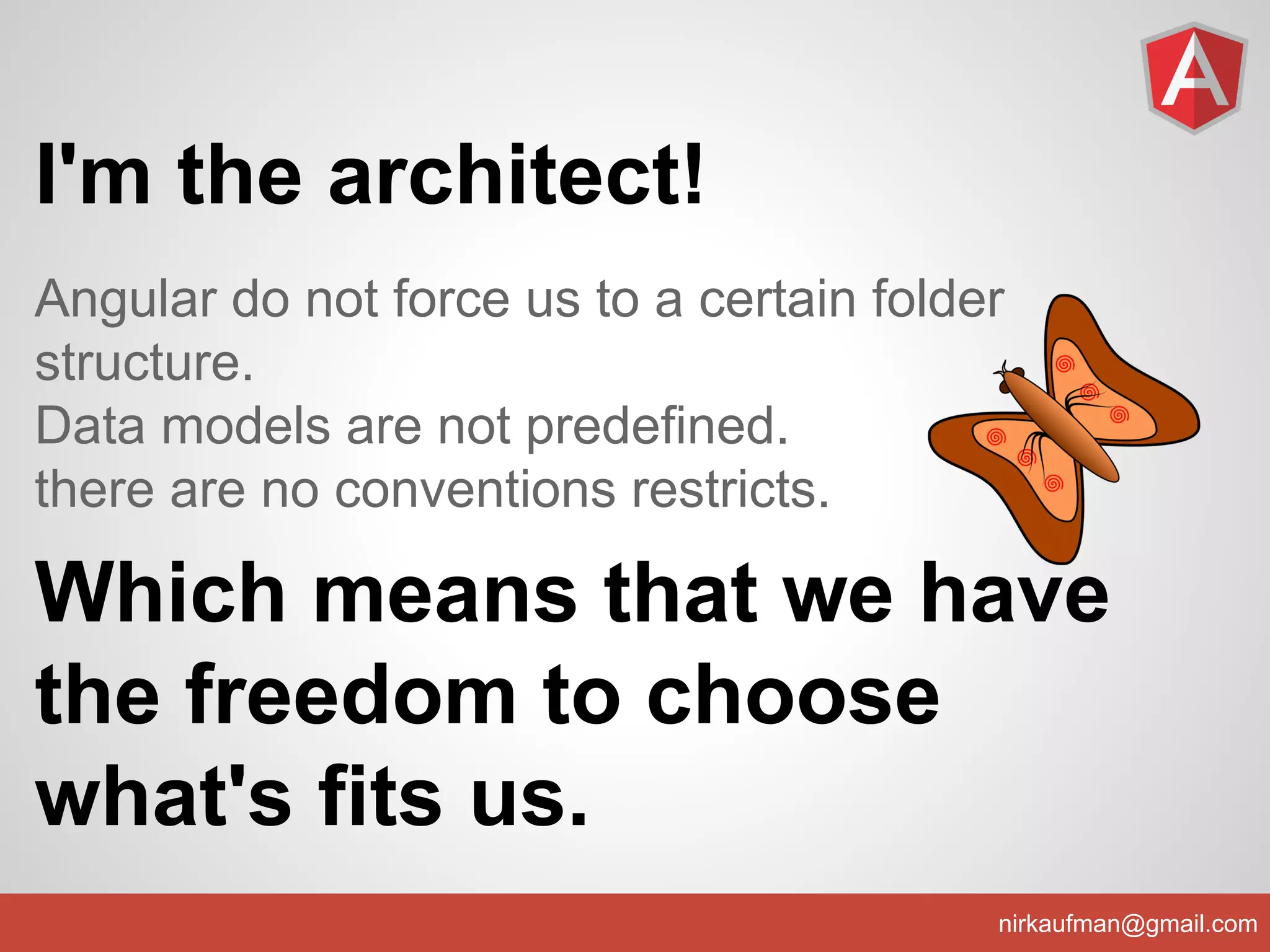 A

I'm the architect!

Angular do not force us to a certain folder structure.
Data models are not predefined.
there are no conventions restricts.

Which means that we have the freedom to choose what's fits us.

nirkaufman@gmail.com